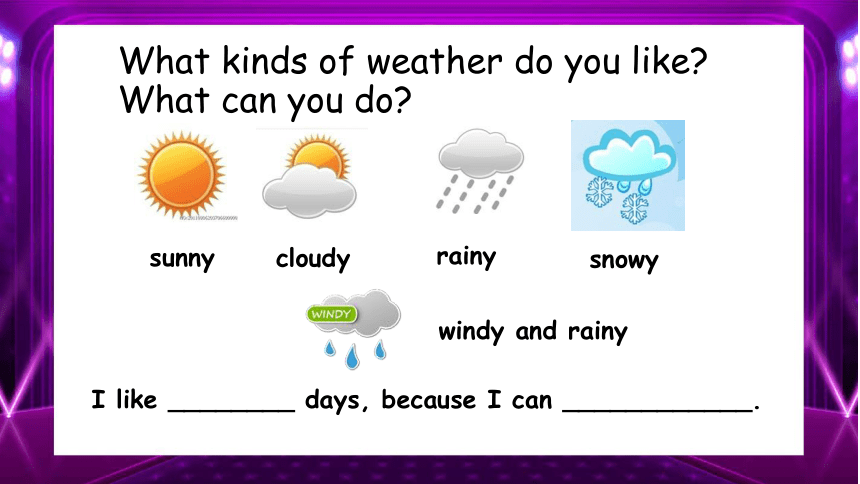 What kinds of weather do you like?
What can you do?

sunny cloudy rainy snowy

WINDY

windy and rainy

I like ________ days, because I can ____________.